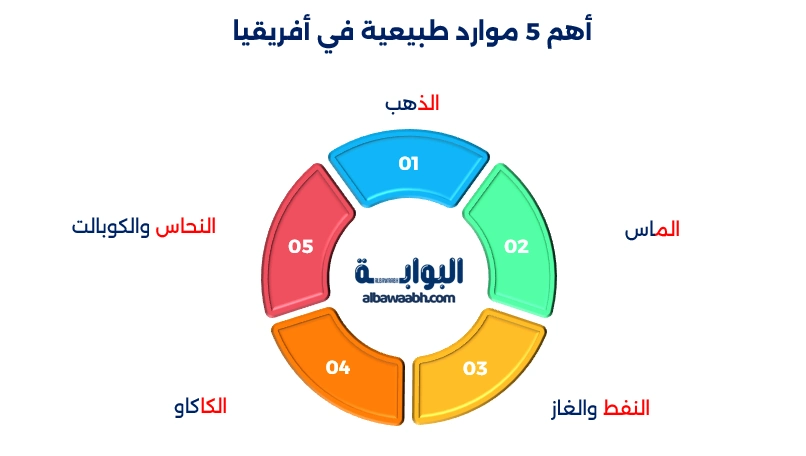 أهم 5 موارد طبيعية في أفريقيا

الذهب

01

الماس

02

النفط والغاز

03

الكاكاو

04

النحاس والكوبالت

05

البوابة
ALBAWABA
albawaabh.com